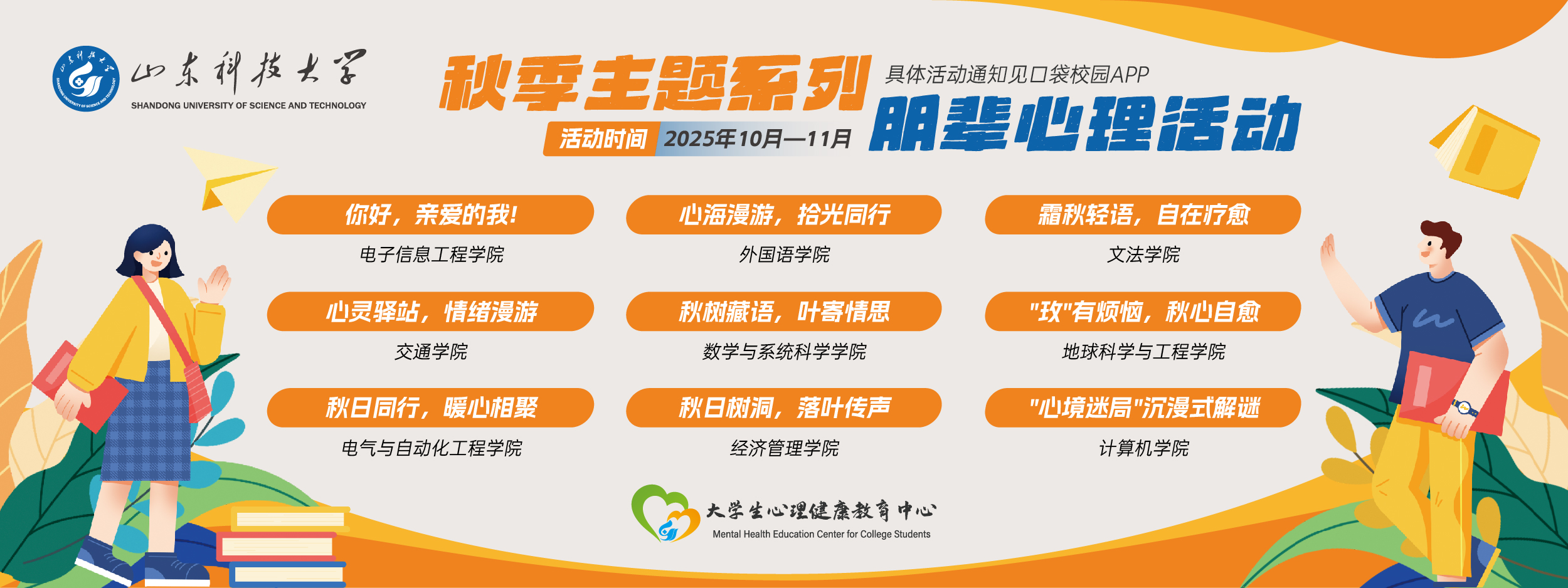 山东科技大学
SHANDONG UNIVERSITY OF SCIENCE AND TECHNOLOGY

秋季主题系列
具体活动通知见口袋校园APP
朋辈心理活动
活动时间 2025年10月—11月

你好，亲爱的我!
电子信息工程学院

心海漫游，拾光同行
外国语学院

霜秋轻语，自在疗愈
文法学院

心灵驿站，情绪漫游
交通学院

秋树藏语，叶寄情思
数学与系统科学学院

"玫"有烦恼，秋心自愈
地球科学与工程学院

秋日同行，暖心相聚
电气与自动化工程学院

秋日树洞，落叶传声
经济管理学院

"心境迷局"沉浸式解谜
计算机学院

大学生心理健康教育中心
Mental Health Education Center for College Students